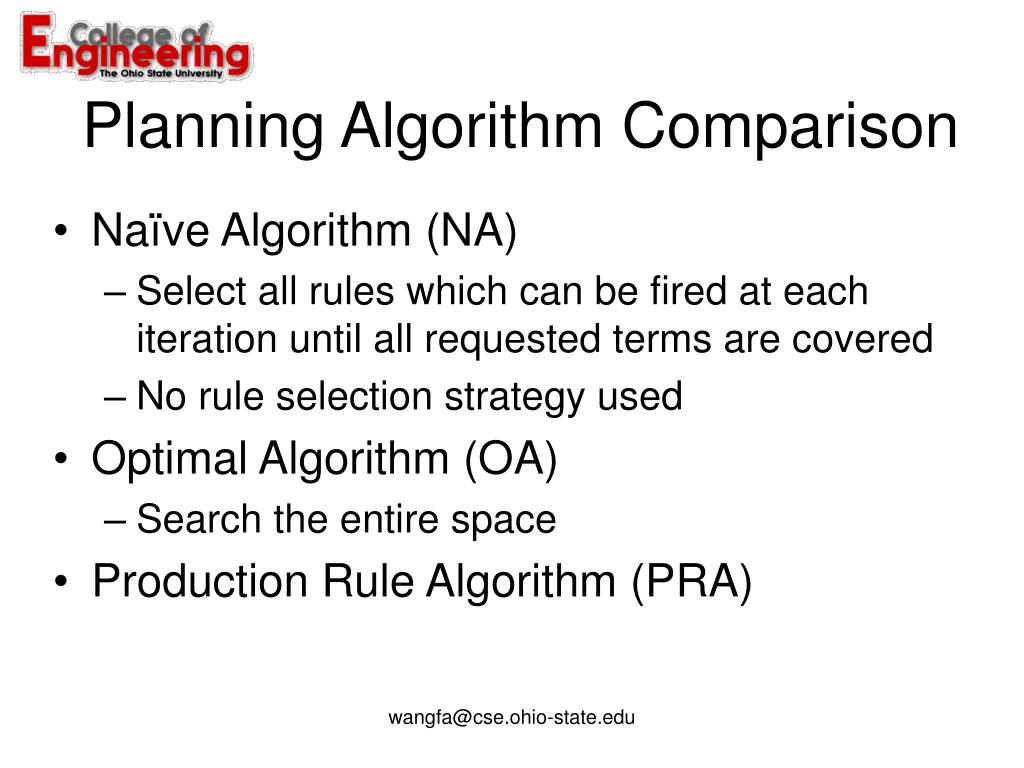 College of Engineering
The Ohio State University

Planning Algorithm Comparison

• Naïve Algorithm (NA)
– Select all rules which can be fired at each iteration until all requested terms are covered
– No rule selection strategy used
• Optimal Algorithm (OA)
– Search the entire space
• Production Rule Algorithm (PRA)

wangfa@cse.ohio-state.edu